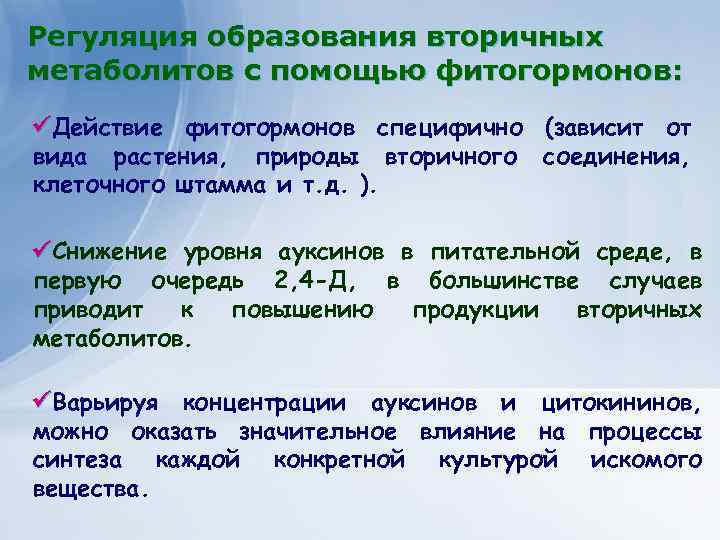 Регуляция образования вторичных метаболитов с помощью фитогормонов:

✓Действие фитогормонов специфично (зависит от вида растения, природы вторичного соединения, клеточного штамма и т.д. ).

✓Снижение уровня ауксинов в питательной среде, в первую очередь 2,4-Д, в большинстве случаев приводит к повышению продукции вторичных метаболитов.

✓Варьируя концентрации ауксинов и цитокининов, можно оказать значительное влияние на процессы синтеза каждой конкретной культурой искомого вещества.